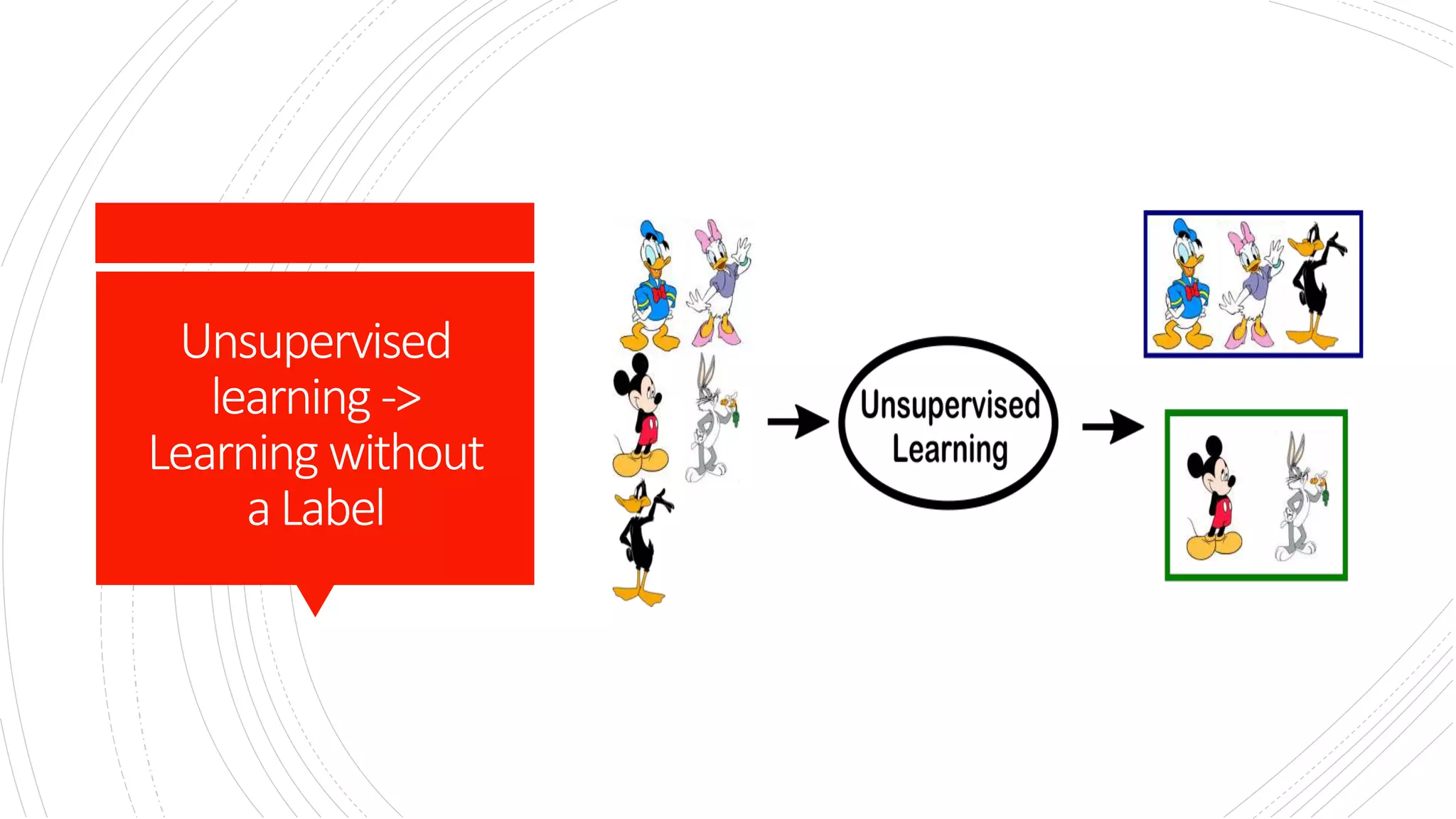 Unsupervised learning -> Learning without a Label

Unsupervised Learning